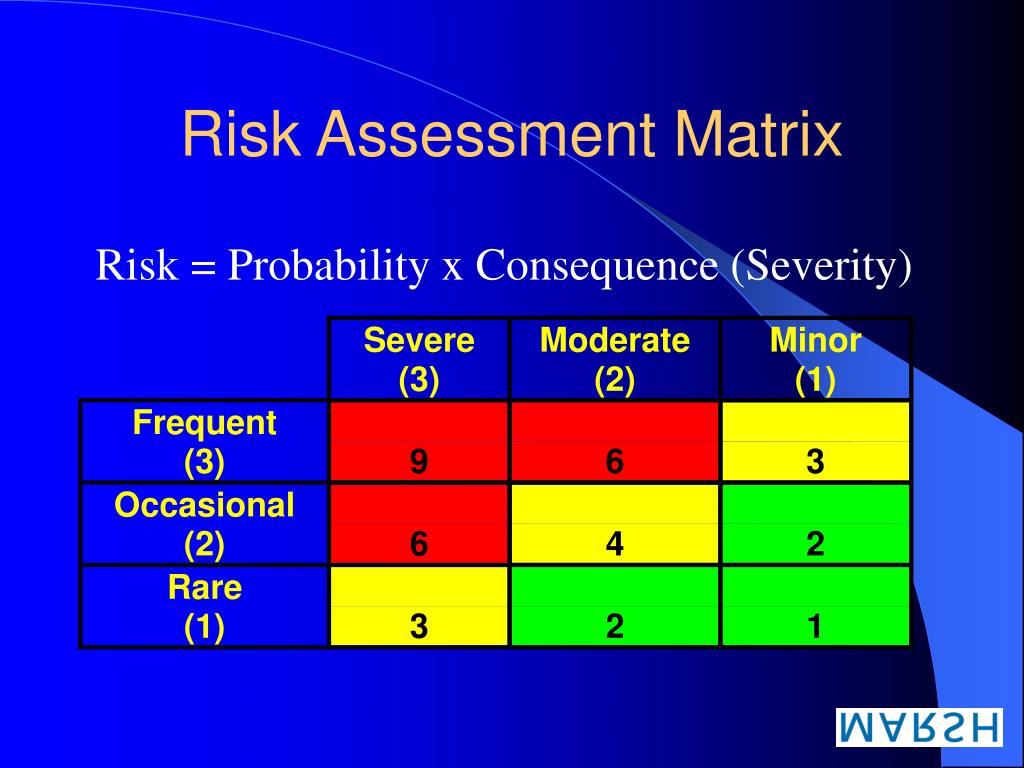 Risk Assessment Matrix

Risk = Probability x Consequence (Severity)

| | Severe (3) | Moderate (2) | Minor (1) |
|---|---|---|---|
| Frequent (3) | 9 | 6 | 3 |
| Occasional (2) | 6 | 4 | 2 |
| Rare (1) | 3 | 2 | 1 |

MARSH